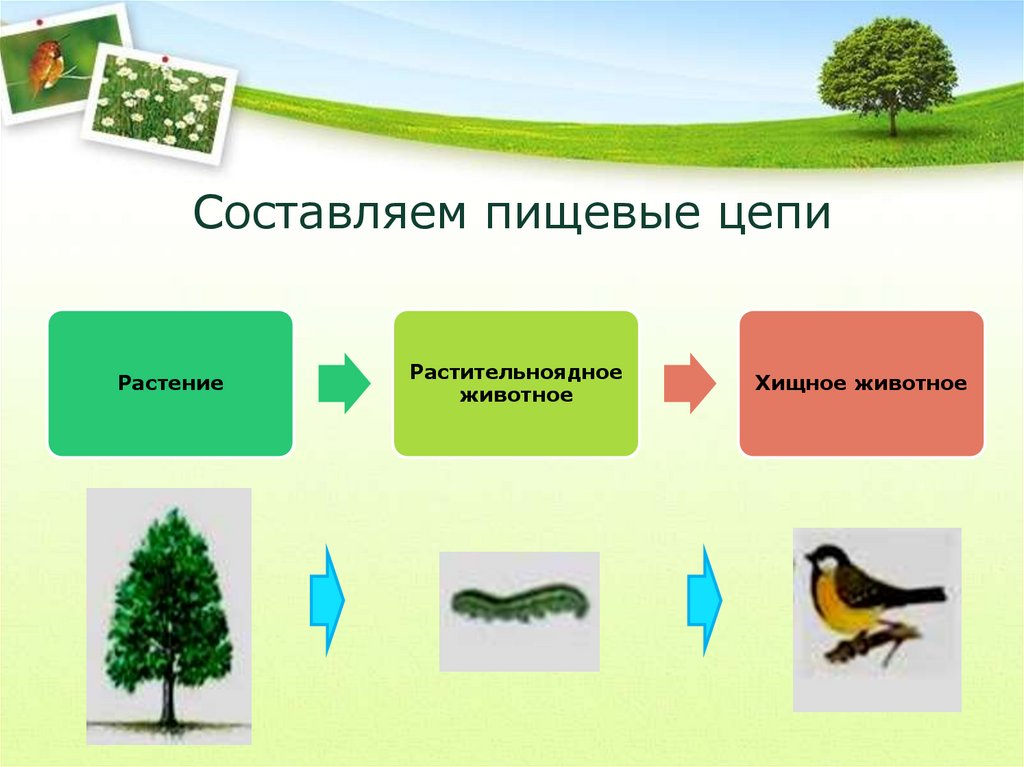 Составляем пищевые цепи

Растение

Растительноядное животное

Хищное животное